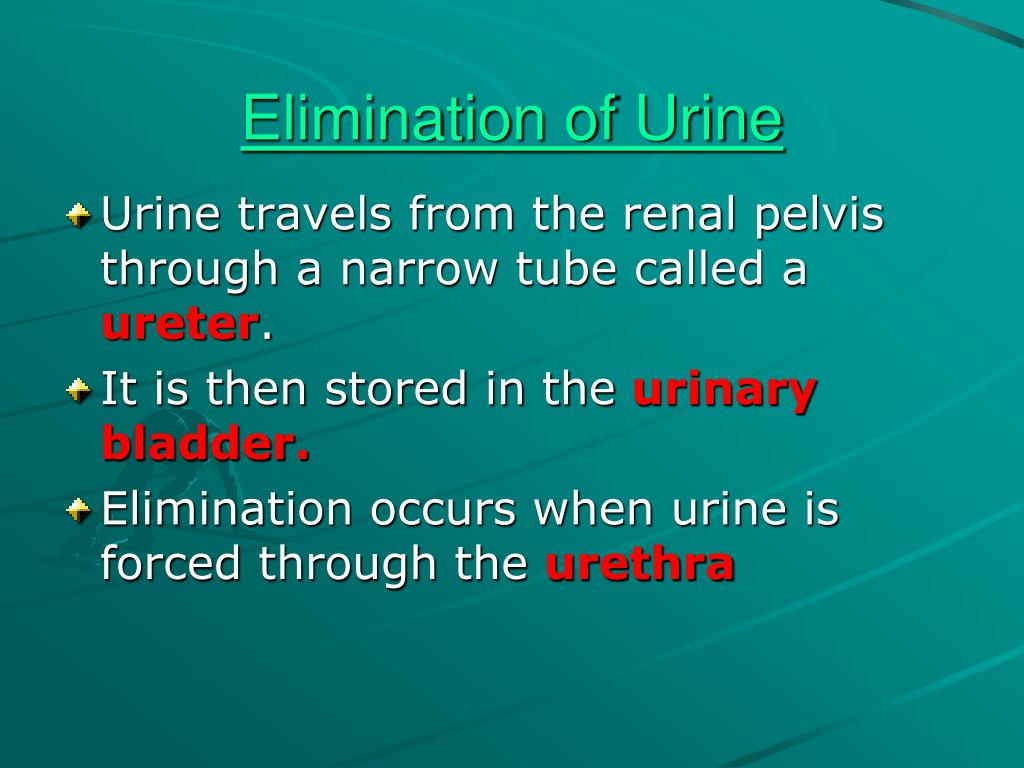 Elimination of Urine

Urine travels from the renal pelvis through a narrow tube called a ureter.

It is then stored in the urinary bladder.

Elimination occurs when urine is forced through the urethra